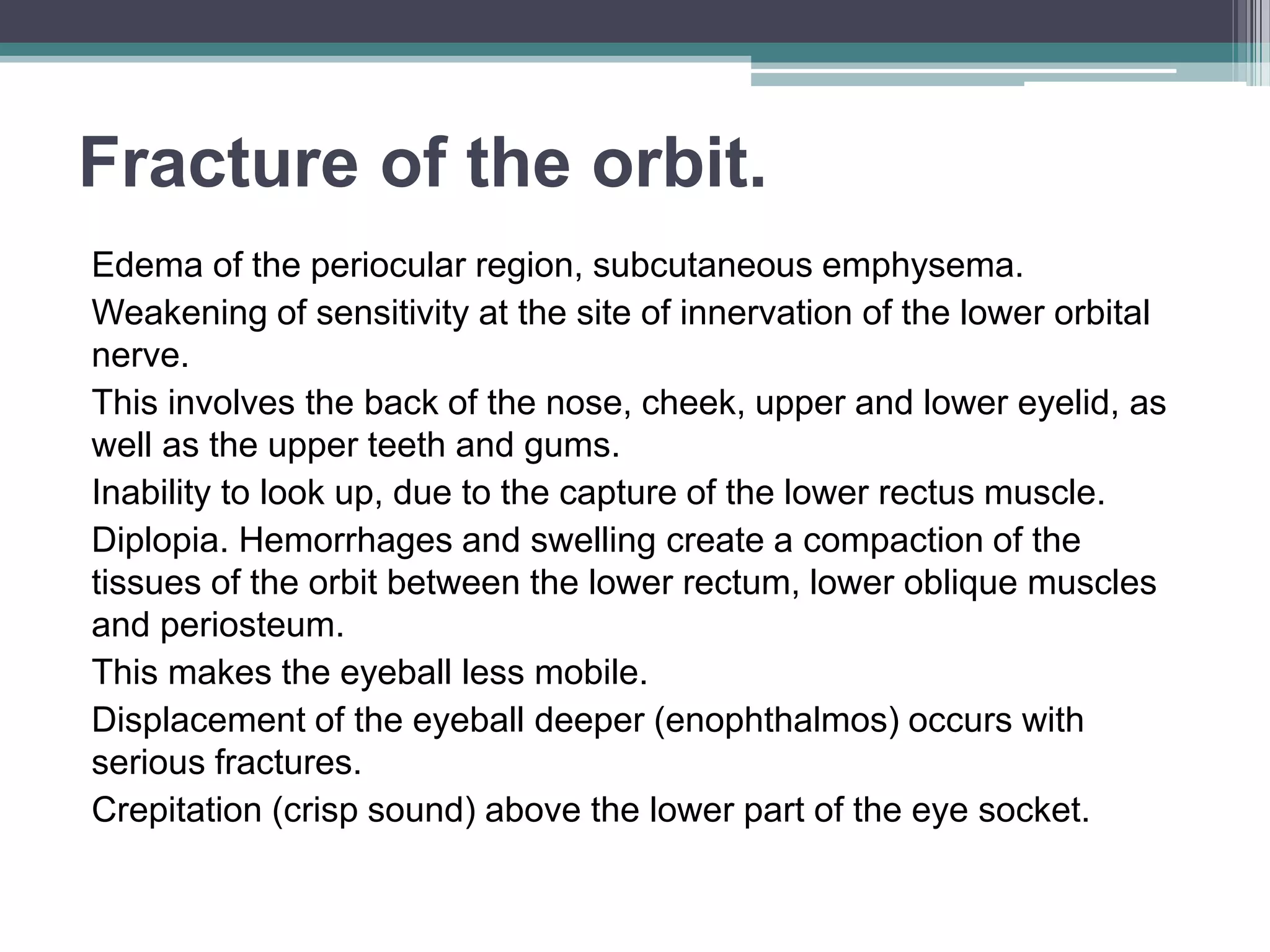 Fracture of the orbit.

Edema of the periocular region, subcutaneous emphysema.

Weakening of sensitivity at the site of innervation of the lower orbital nerve.

This involves the back of the nose, cheek, upper and lower eyelid, as well as the upper teeth and gums.

Inability to look up, due to the capture of the lower rectus muscle.

Diplopia. Hemorrhages and swelling create a compaction of the tissues of the orbit between the lower rectum, lower oblique muscles and periosteum.

This makes the eyeball less mobile.

Displacement of the eyeball deeper (enophthalmos) occurs with serious fractures.

Crepitation (crisp sound) above the lower part of the eye socket.